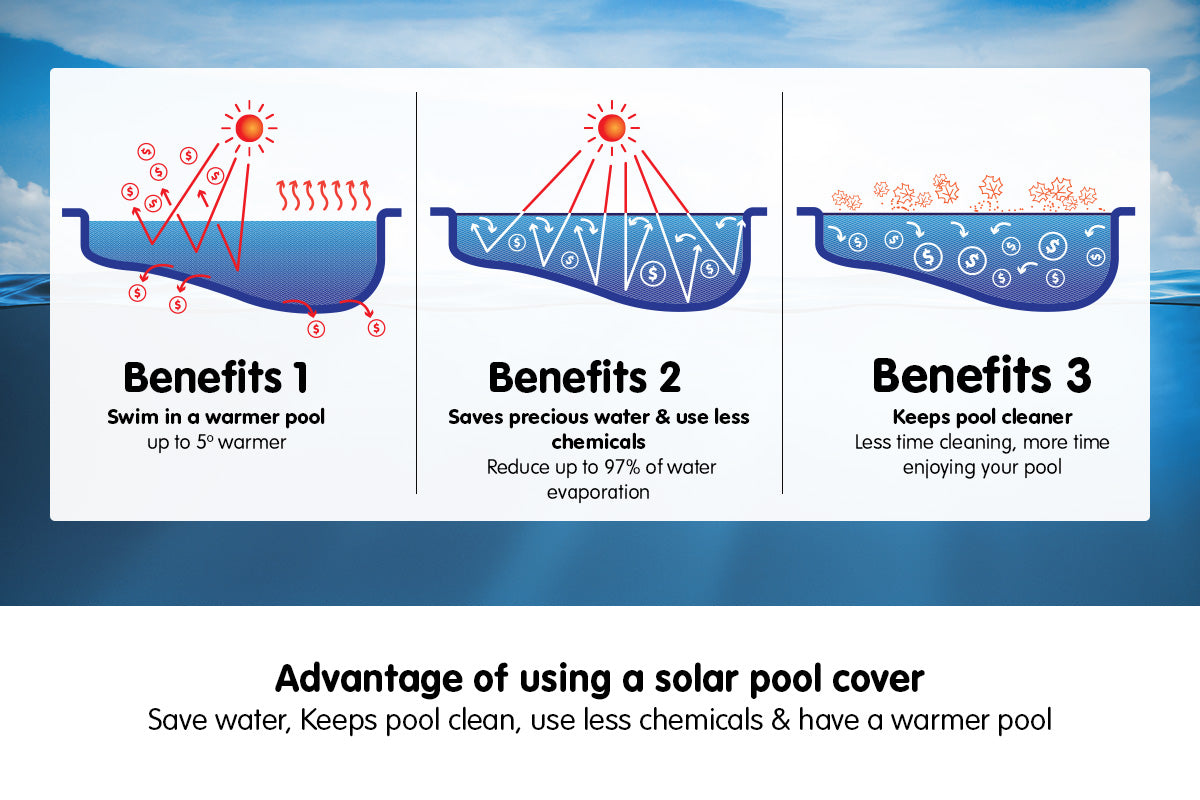 Benefits 1
Swim in a warmer pool
up to 5º warmer

Benefits 2
Saves precious water & use less chemicals
Reduce up to 97% of water evaporation

Benefits 3
Keeps pool cleaner
Less time cleaning, more time enjoying your pool

Advantage of using a solar pool cover
Save water, Keeps pool clean, use less chemicals & have a warmer pool